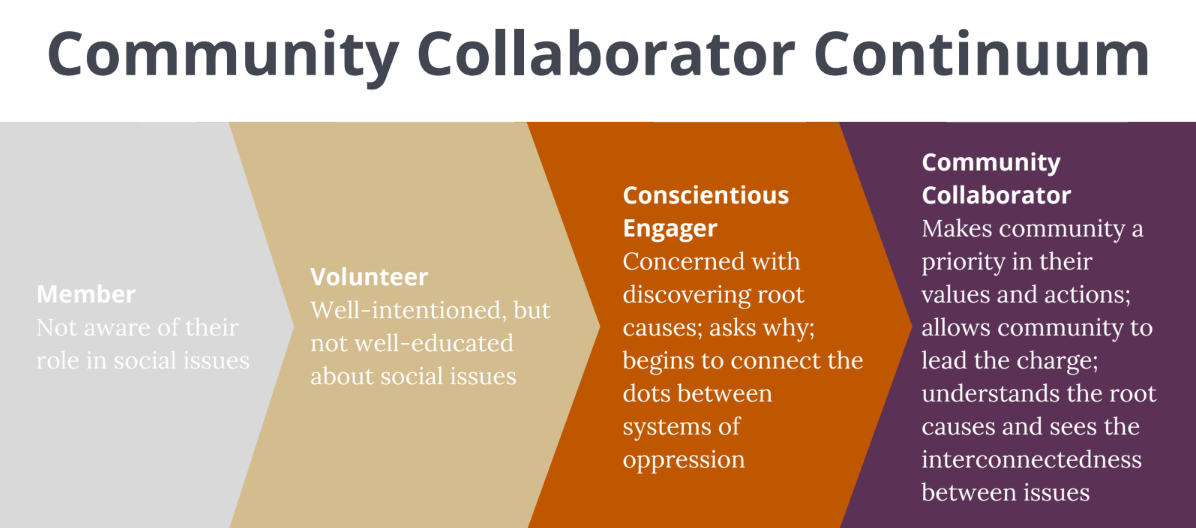 Community Collaborator Continuum

Member
Not aware of their role in social issues

Volunteer
Well-intentioned, but not well-educated about social issues

Conscientious Engager
Concerned with discovering root causes; asks why; begins to connect the dots between systems of oppression

Community Collaborator
Makes community a priority in their values and actions; allows community to lead the charge; understands the root causes and sees the interconnectedness between issues